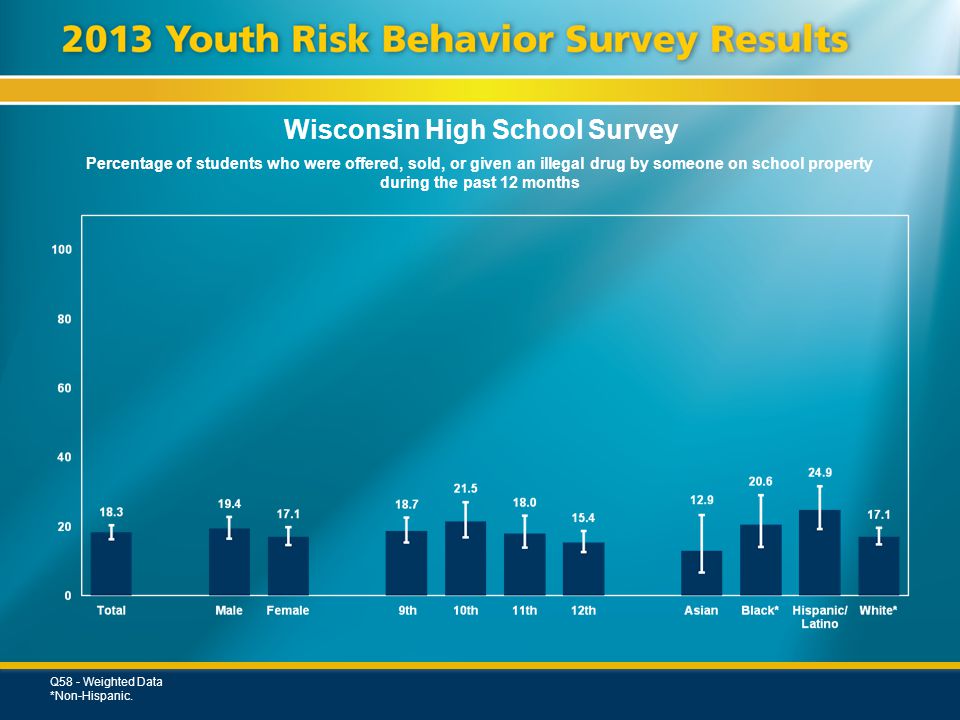 2013 Youth Risk Behavior Survey Results

Wisconsin High School Survey

Percentage of students who were offered, sold, or given an illegal drug by someone on school property during the past 12 months

100
80
60
40
20
0

18.3
19.4
17.1
18.7
21.5
18.0
15.4
12.9
20.6
24.9
17.1

Total
Male
Female
9th
10th
11th
12th
Asian
Black*
Hispanic/ Latino
White*

Q58 - Weighted Data
*Non-Hispanic.